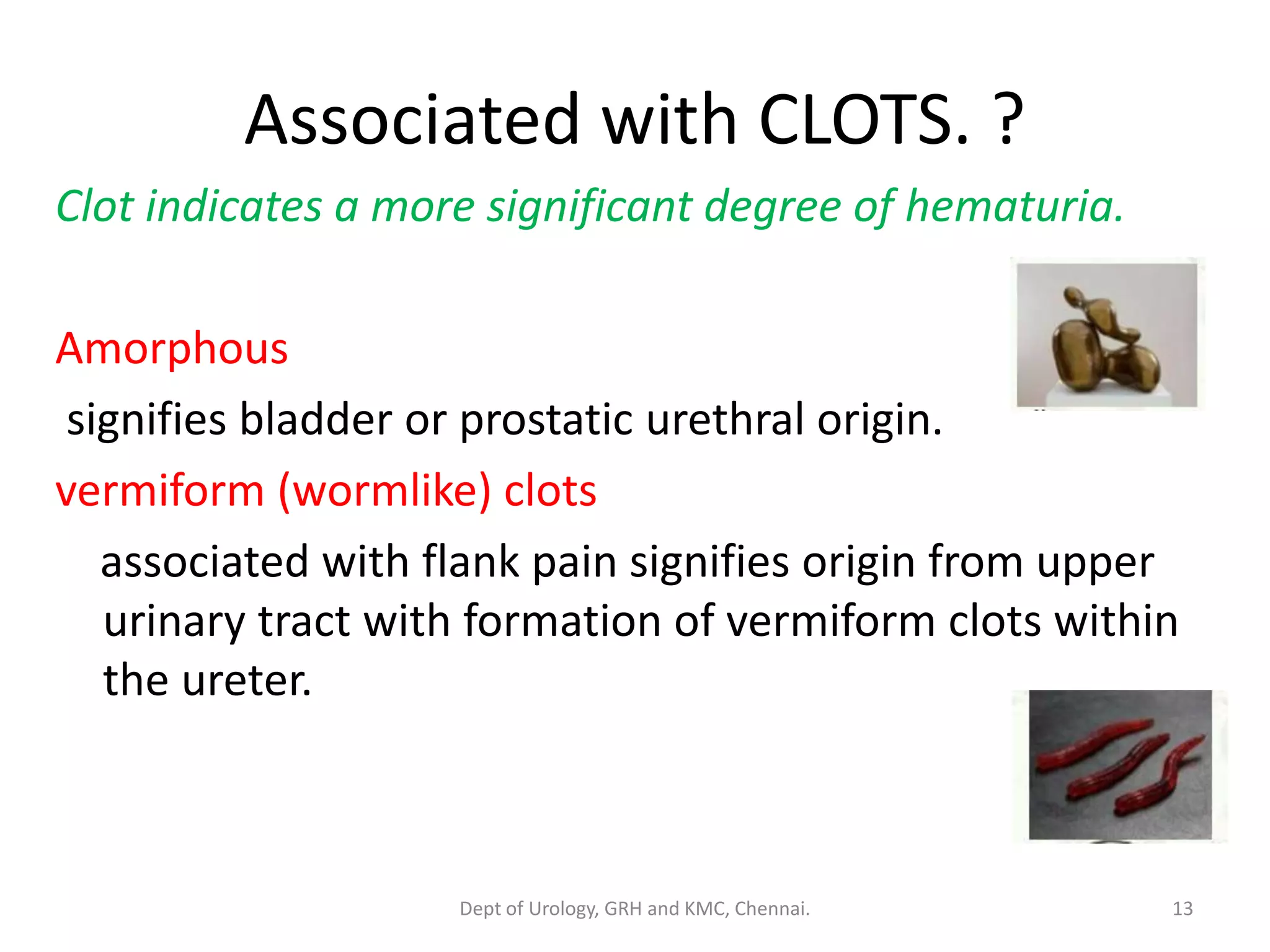 Associated with CLOTS. ?

Clot indicates a more significant degree of hematuria.

Amorphous

signifies bladder or prostatic urethral origin.

vermiform (wormlike) clots

associated with flank pain signifies origin from upper urinary tract with formation of vermiform clots within the ureter.

Dept of Urology, GRH and KMC, Chennai.

13